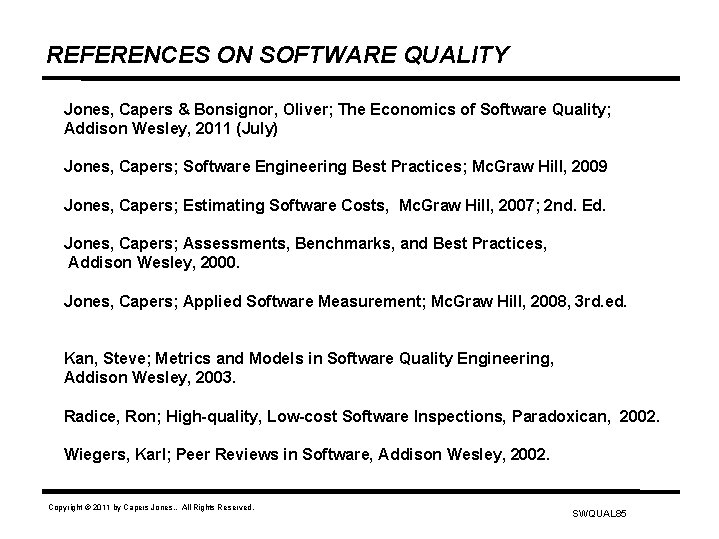 REFERENCES ON SOFTWARE QUALITY

Jones, Capers & Bonsignor, Oliver; The Economics of Software Quality; Addison Wesley, 2011 (July)

Jones, Capers; Software Engineering Best Practices; McGraw Hill, 2009

Jones, Capers; Estimating Software Costs, McGraw Hill, 2007; 2nd. Ed.

Jones, Capers; Assessments, Benchmarks, and Best Practices, Addison Wesley, 2000.

Jones, Capers; Applied Software Measurement; McGraw Hill, 2008, 3rd.ed.

Kan, Steve; Metrics and Models in Software Quality Engineering, Addison Wesley, 2003.

Radice, Ron; High-quality, Low-cost Software Inspections, Paradoxican, 2002.

Wiegers, Karl; Peer Reviews in Software, Addison Wesley, 2002.

Copyright © 2011 by Capers Jones.. All Rights Reserved.

SWQUAL85